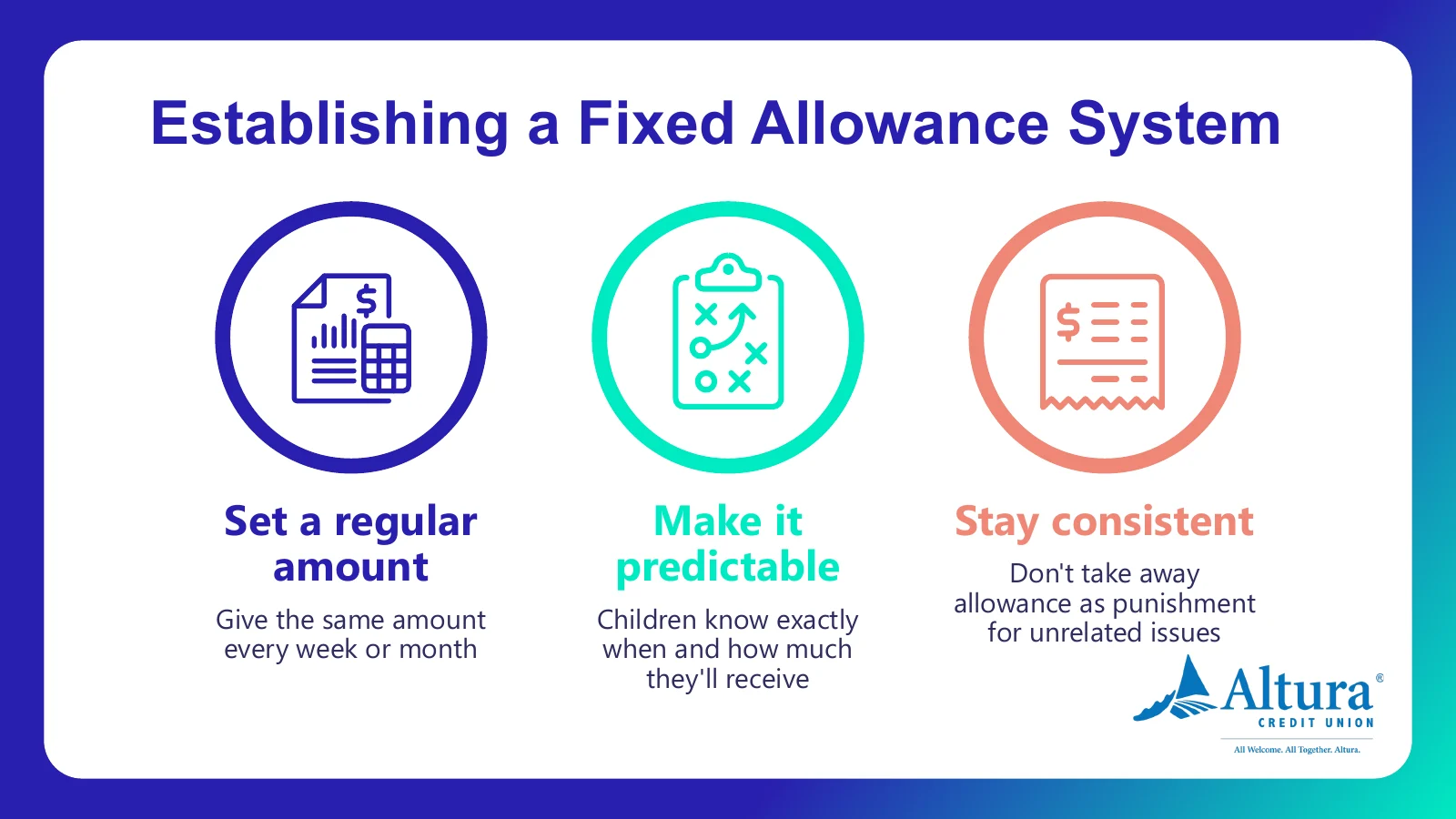 Establishing a Fixed Allowance System

Set a regular amount

Give the same amount every week or month

Make it predictable

Children know exactly when and how much they'll receive

Stay consistent

Don't take away allowance as punishment for unrelated issues

Altura®
CREDIT UNION
All Welcome. All Together. Altura.